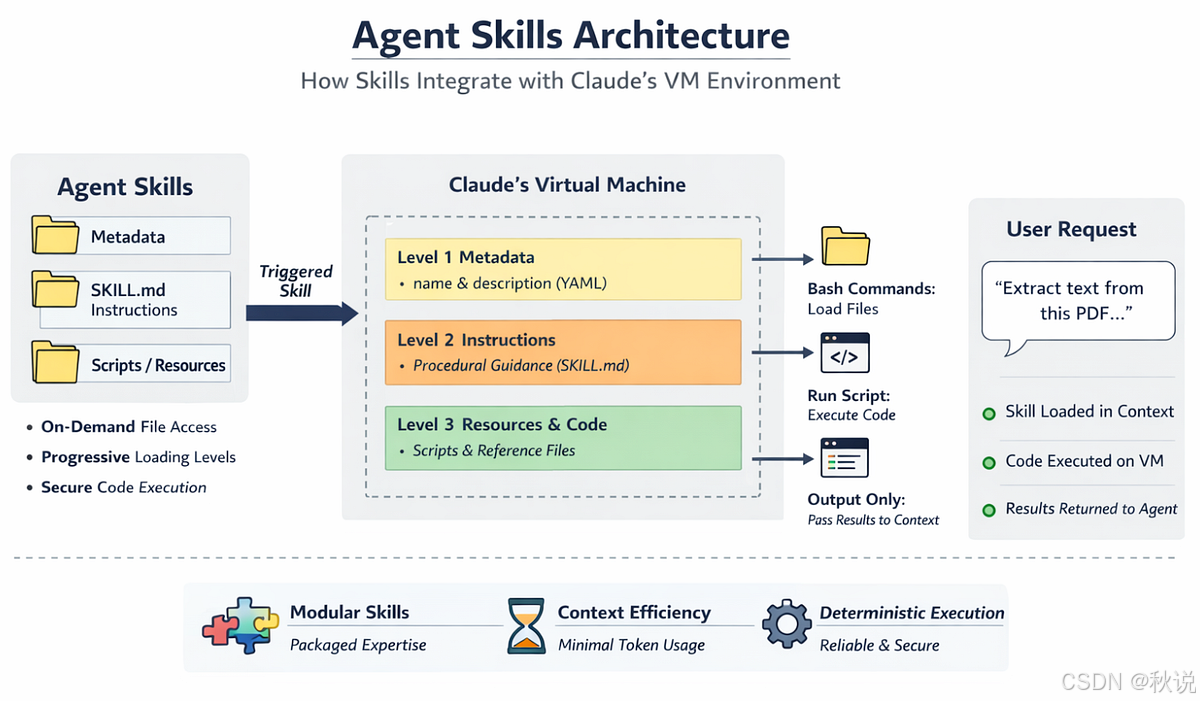 Agent Skills Architecture

How Skills Integrate with Claude's VM Environment

Agent Skills

Metadata

SKILL.md Instructions

Scripts / Resources

• On-Demand File Access
• Progressive Loading Levels
• Secure Code Execution

Triggered Skill

Claude's Virtual Machine

Level 1 Metadata
• name & description (YAML)

Level 2 Instructions
• Procedural Guidance (SKILL.md)

Level 3 Resources & Code
• Scripts & Reference Files

Bash Commands: Load Files

</>

Run Script: Execute Code

Output Only: Pass Results to Context

User Request

"Extract text from this PDF..."

Skill Loaded in Context

Code Executed on VM

Results Returned to Agent

Modular Skills
Packaged Expertise

Context Efficiency
Minimal Token Usage

Deterministic Execution
Reliable & Secure

CSDN @秋说